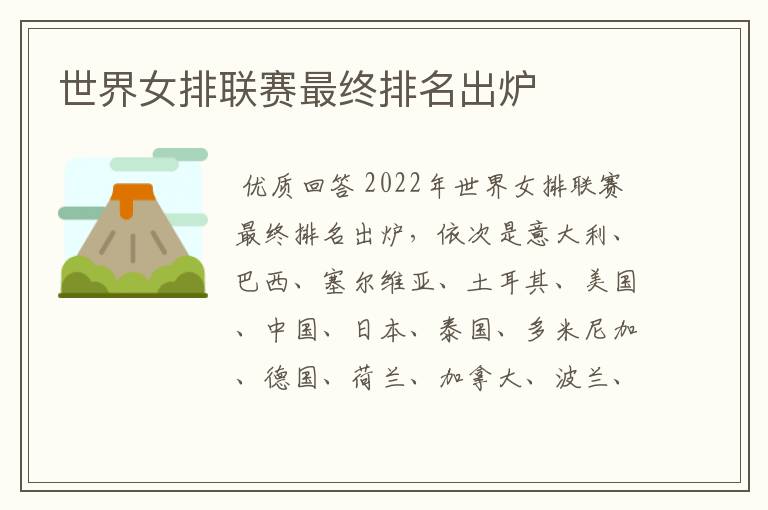 世界女排联赛最终排名出炉

优质回答 2022年世界女排联赛最终排名出炉，依次是意大利、巴西、塞尔维亚、土耳其、美国、中国、日本、泰国、多米尼加、德国、荷兰、加拿大、波兰、